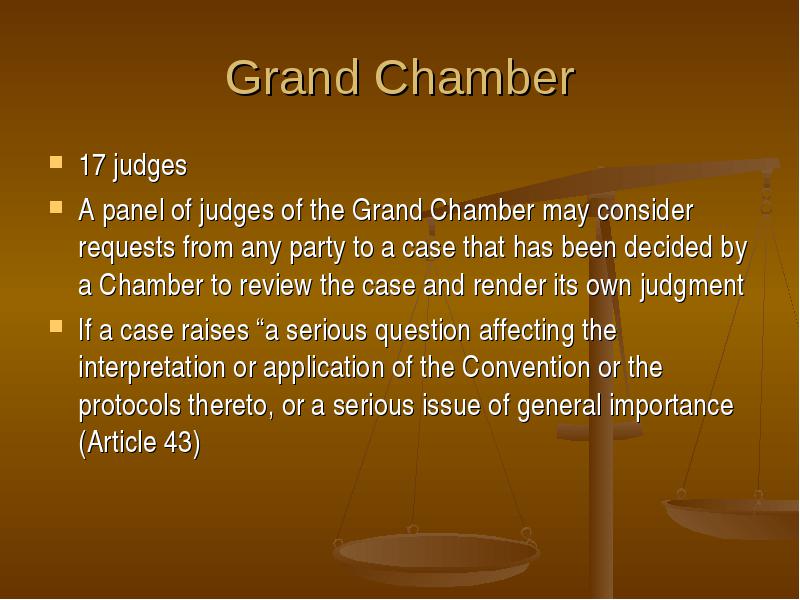 Grand Chamber

- 17 judges
- A panel of judges of the Grand Chamber may consider requests from any party to a case that has been decided by a Chamber to review the case and render its own judgment
- If a case raises “a serious question affecting the interpretation or application of the Convention or the protocols thereto, or a serious issue of general importance (Article 43)